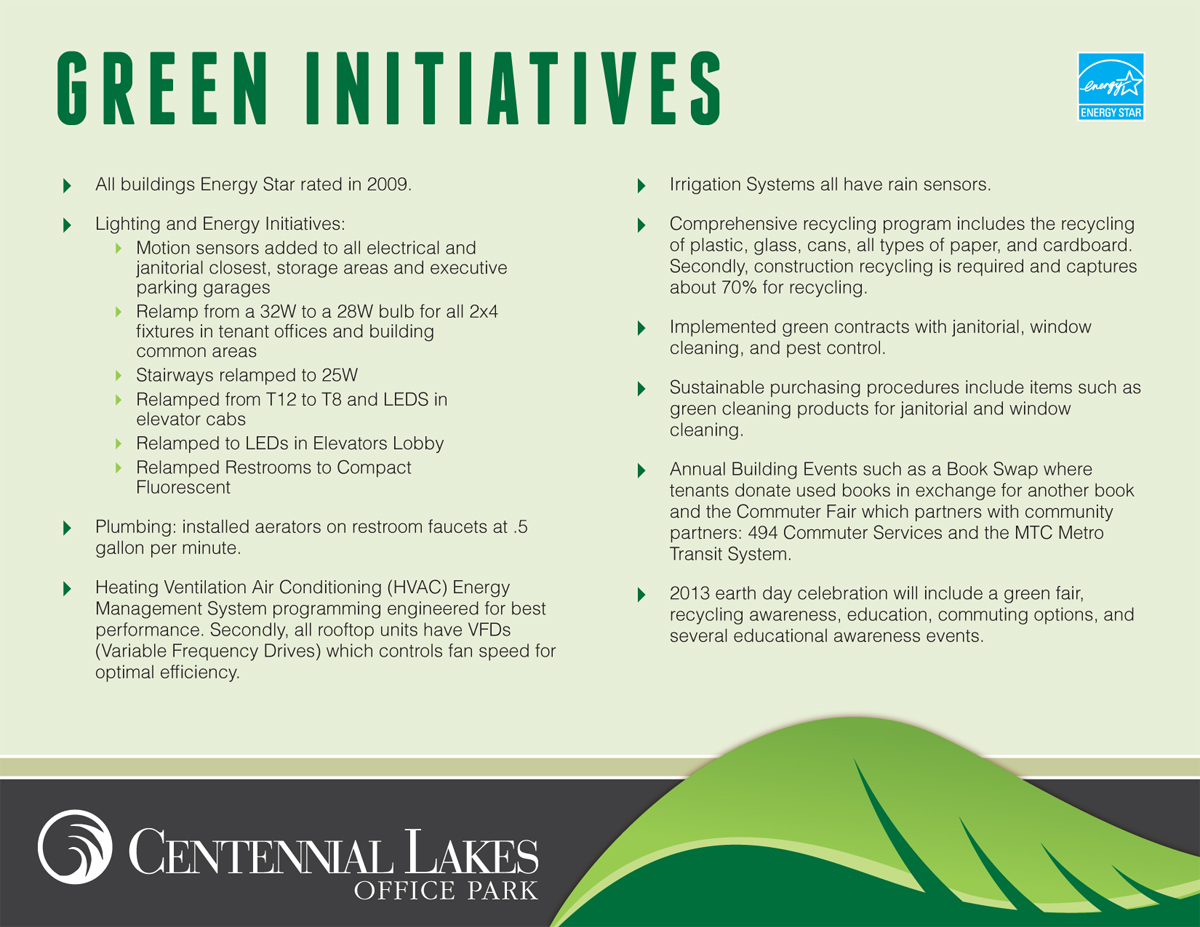 GREEN INITIATIVES

energy
ENERGY STAR

All buildings Energy Star rated in 2009.

Lighting and Energy Initiatives:

Motion sensors added to all electrical and janitorial closest, storage areas and executive parking garages

Relamp from a 32W to a 28W bulb for all 2x4 fixtures in tenant offices and building common areas

Stairways relamped to 25W

Relamped from T12 to T8 and LEDS in elevator cabs

Relamped to LEDs in Elevators Lobby

Relamped Restrooms to Compact Fluorescent

Plumbing: installed aerators on restroom faucets at .5 gallon per minute.

Heating Ventilation Air Conditioning (HVAC) Energy Management System programming engineered for best performance. Secondly, all rooftop units have VFDs (Variable Frequency Drives) which controls fan speed for optimal efficiency.

Irrigation Systems all have rain sensors.

Comprehensive recycling program includes the recycling of plastic, glass, cans, all types of paper, and cardboard. Secondly, construction recycling is required and captures about 70% for recycling.

Implemented green contracts with janitorial, window cleaning, and pest control.

Sustainable purchasing procedures include items such as green cleaning products for janitorial and window cleaning.

Annual Building Events such as a Book Swap where tenants donate used books in exchange for another book and the Commuter Fair which partners with community partners: 494 Commuter Services and the MTC Metro Transit System.

2013 earth day celebration will include a green fair, recycling awareness, education, commuting options, and several educational awareness events.

CENTENNIAL LAKES
OFFICE PARK